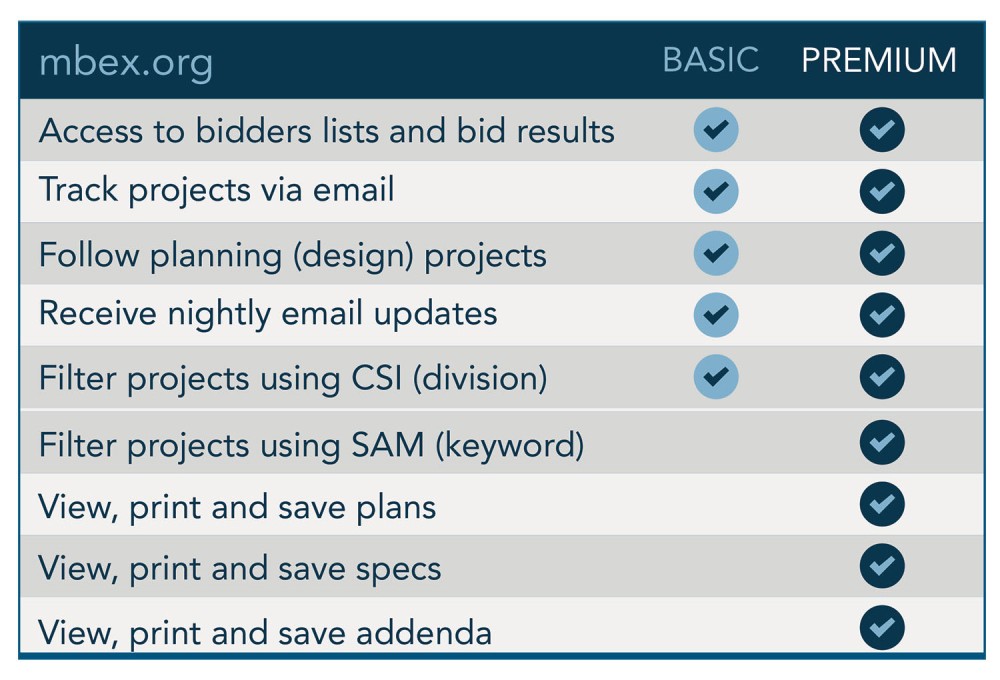 | mbex.org | BASIC | PREMIUM |
|---|---|---|
| Access to bidders lists and bid results | ✓ | ✓ |
| Track projects via email | ✓ | ✓ |
| Follow planning (design) projects | ✓ | ✓ |
| Receive nightly email updates | ✓ | ✓ |
| Filter projects using CSI (division) | ✓ | ✓ |
| Filter projects using SAM (keyword) | | ✓ |
| View, print and save plans | | ✓ |
| View, print and save specs | | ✓ |
| View, print and save addenda | | ✓ |